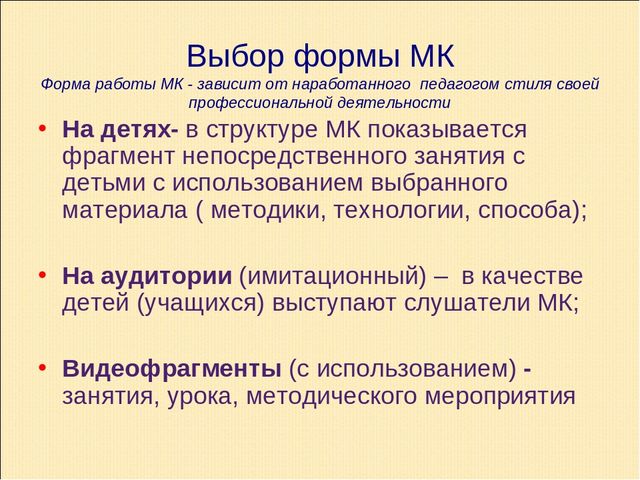 Выбор формы МК
Форма работы МК - зависит от наработанного педагогом стиля своей профессиональной деятельности

• На детях- в структуре МК показывается фрагмент непосредственного занятия с детьми с использованием выбранного материала ( методики, технологии, способа);

• На аудитории (имитационный) – в качестве детей (учащихся) выступают слушатели МК;

• Видеофрагменты (с использованием) - занятия, урока, методического мероприятия